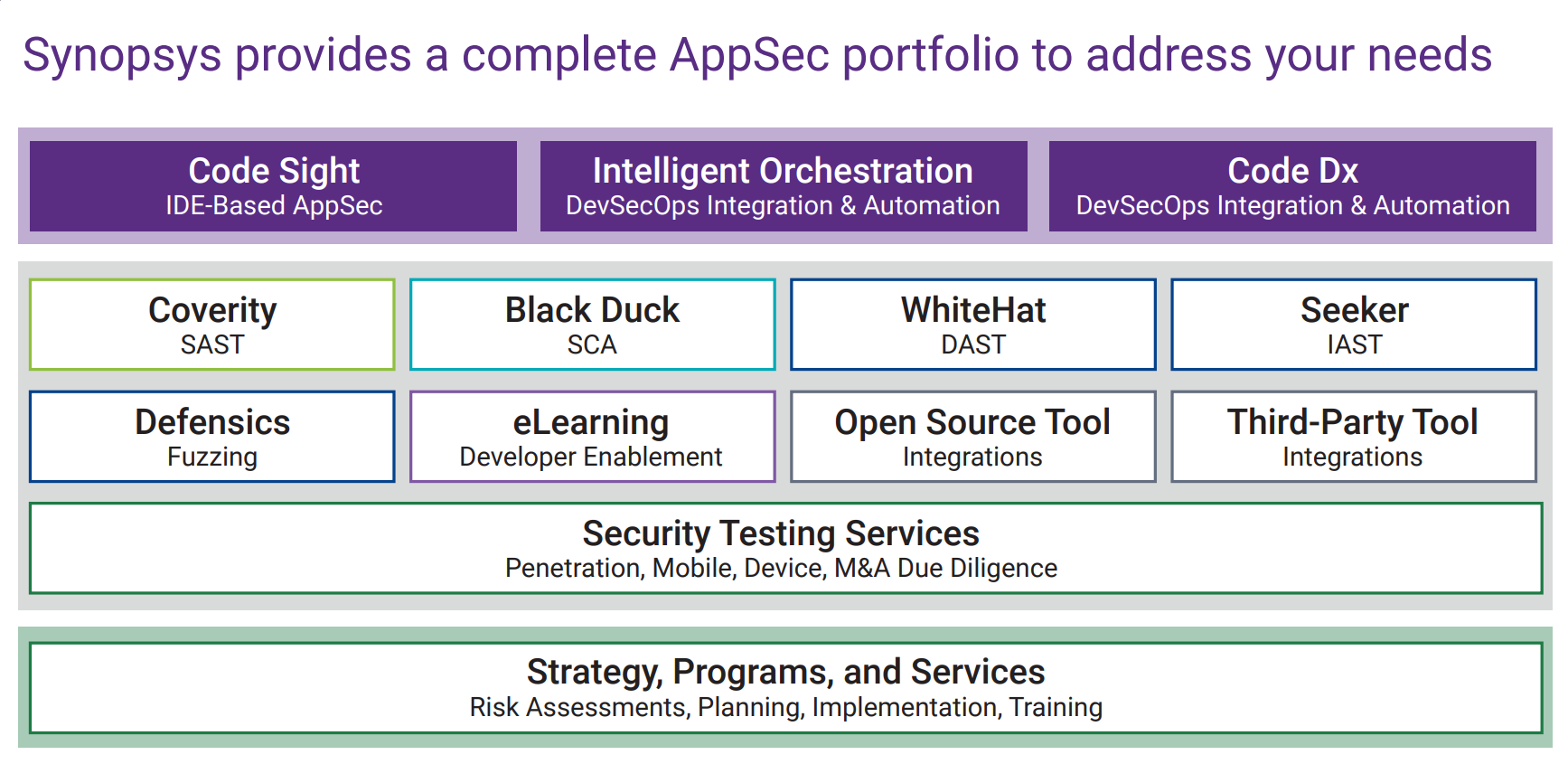 Synopsys provides a complete AppSec portfolio to address your needs

Code Sight
IDE-Based AppSec

Intelligent Orchestration
DevSecOps Integration & Automation

Code Dx
DevSecOps Integration & Automation

Coverity
SAST

Black Duck
SCA

WhiteHat
DAST

Seeker
IAST

Defensics
Fuzzing

eLearning
Developer Enablement

Open Source Tool
Integrations

Third-Party Tool
Integrations

Security Testing Services
Penetration, Mobile, Device, M&A Due Diligence

Strategy, Programs, and Services
Risk Assessments, Planning, Implementation, Training